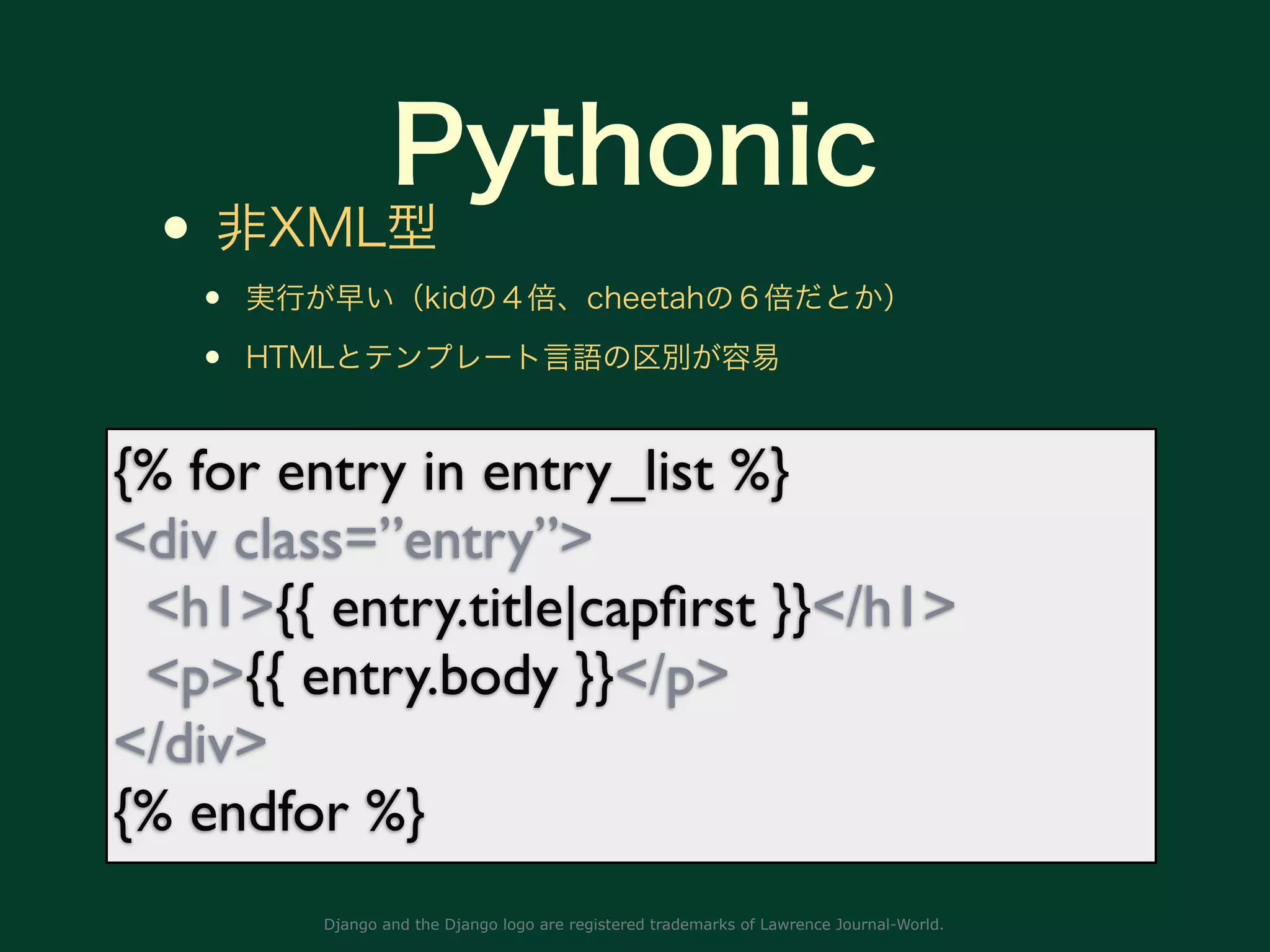 Pythonic

• 非XML型

• 実行が早い（kidの４倍、cheetahの６倍だとか）

• HTMLとテンプレート言語の区別が容易

{% for entry in entry_list %}
<div class=”entry”>
<h1>{{ entry.title|capfirst }}</h1>
<p>{{ entry.body }}</p>
</div>
{% endfor %}

Django and the Django logo are registered trademarks of Lawrence Journal-World.